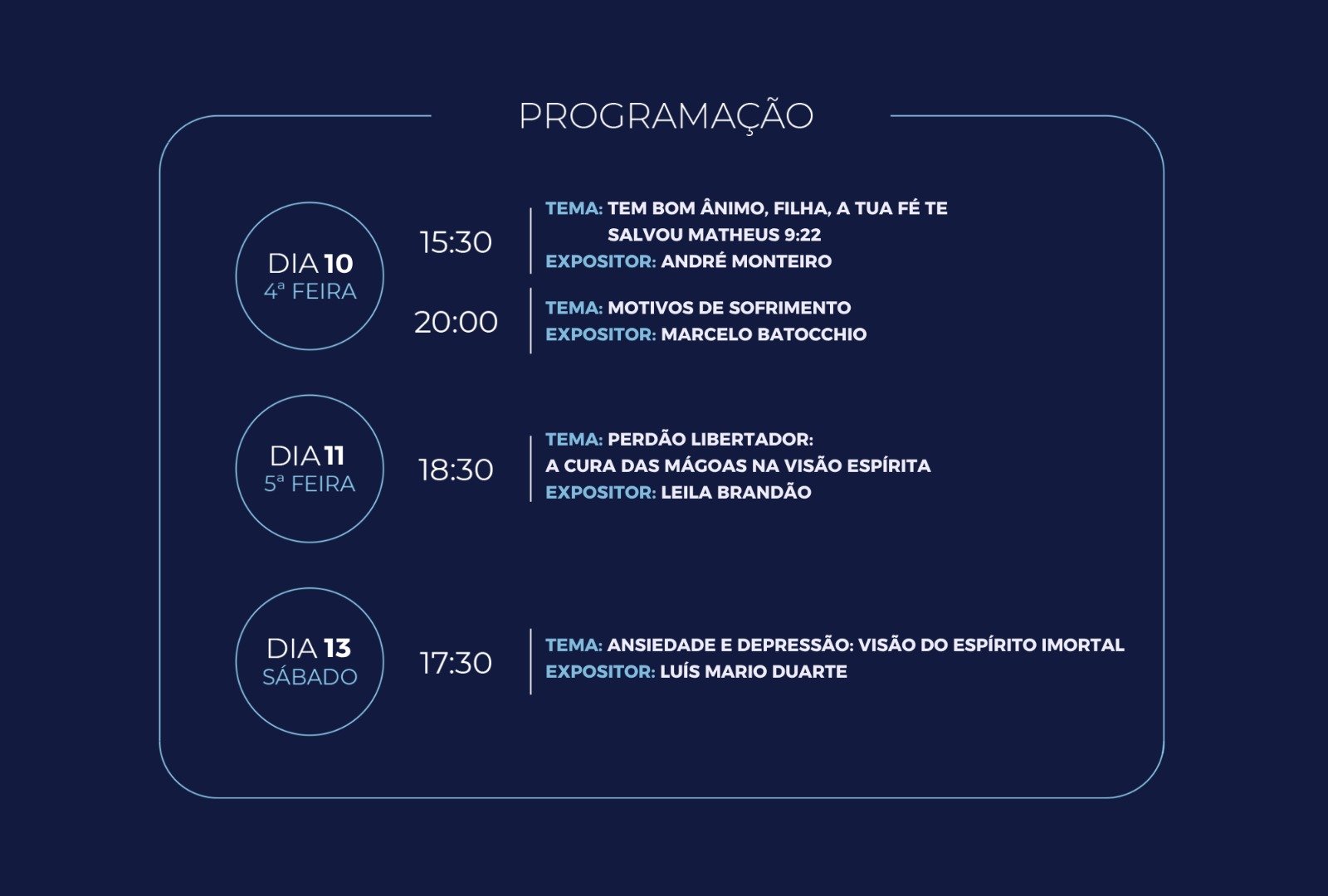 PROGRAMAÇÃO

DIA 10
4ª FEIRA

15:30

TEMA: TEM BOM ÂNIMO, FILHA, A TUA FÉ TE SALVOU MATHEUS 9:22
EXPOSITOR: ANDRÉ MONTEIRO

20:00

TEMA: MOTIVOS DE SOFRIMENTO
EXPOSITOR: MARCELO BATOCCHIO

DIA 11
5ª FEIRA

18:30

TEMA: PERDÃO LIBERTADOR:
A CURA DAS MÁGOAS NA VISÃO ESPÍRITA
EXPOSITOR: LEILA BRANDÃO

DIA 13
SÁBADO

17:30

TEMA: ANSIEDADE E DEPRESSÃO: VISÃO DO ESPÍRITO IMORTAL
EXPOSITOR: LUÍS MARIO DUARTE